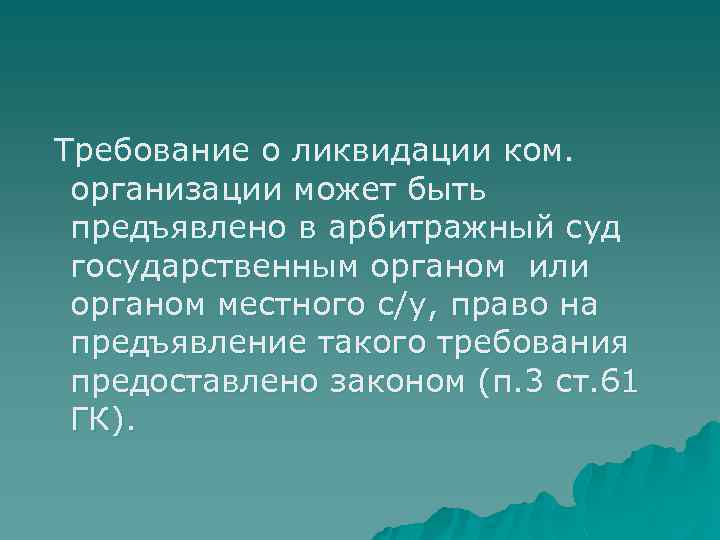 Требование о ликвидации ком. организации может быть предъявлено в арбитражный суд государственным органом  или органом местного с/у, право на предъявление такого требования предоставлено законом (п.3 ст.61 ГК).